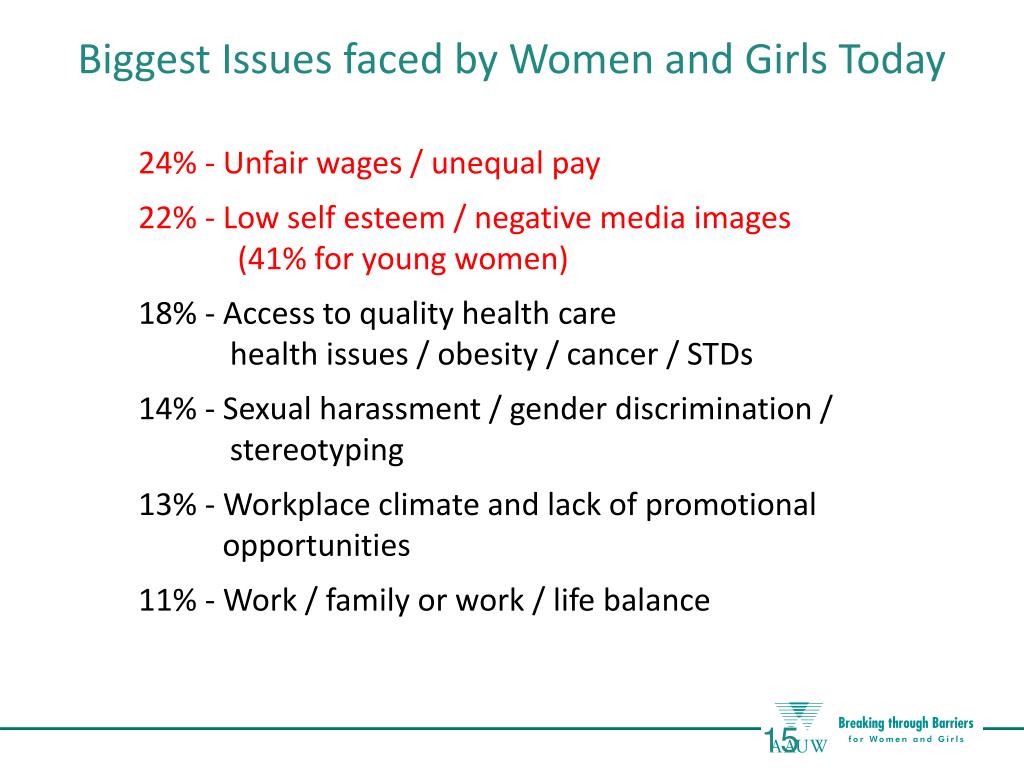 Biggest Issues faced by Women and Girls Today

24% - Unfair wages / unequal pay

22% - Low self esteem / negative media images
(41% for young women)

18% - Access to quality health care
health issues / obesity / cancer / STDs

14% - Sexual harassment / gender discrimination / stereotyping

13% - Workplace climate and lack of promotional opportunities

11% - Work / family or work / life balance

15

AAUW

Breaking through Barriers
for Women and Girls